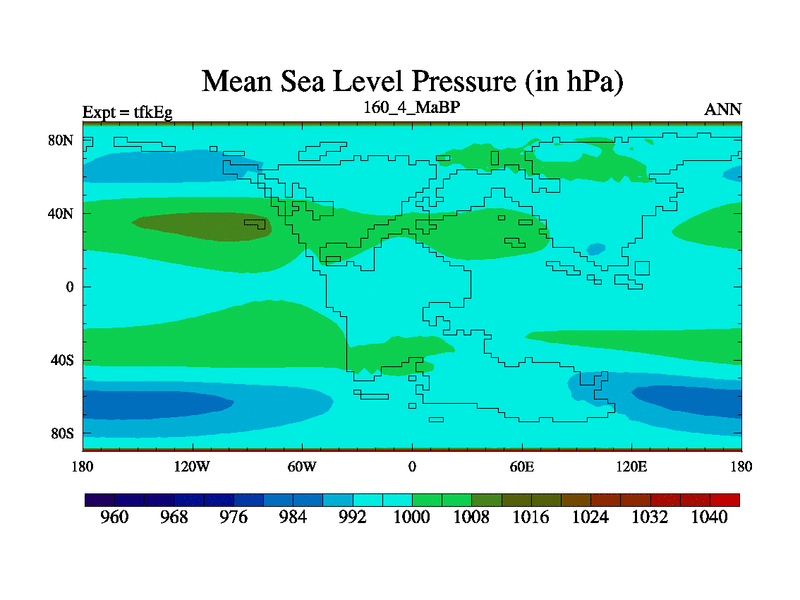 Mean Sea Level Pressure (in hPa)

Expt = tfkEg

160_4_MaBP

ANN

80N
40N
0
40S
80S

180
120W
60W
0
60E
120E
180

960
968
976
984
992
1000
1008
1016
1024
1032
1040